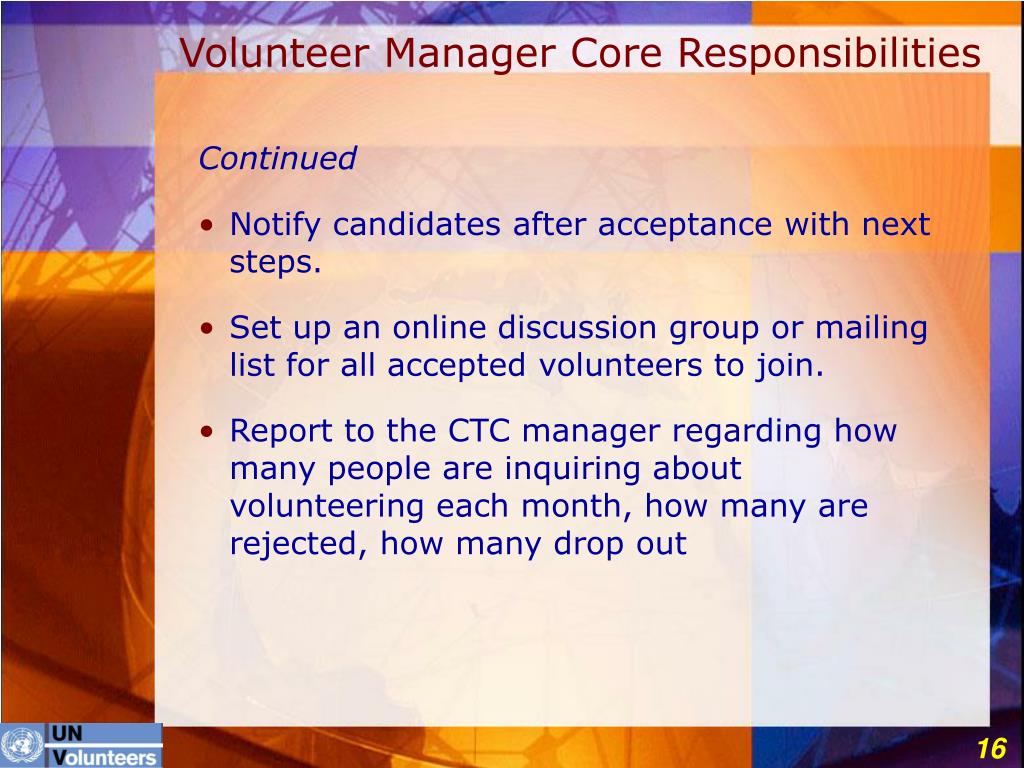 Volunteer Manager Core Responsibilities

Continued

• Notify candidates after acceptance with next steps.

• Set up an online discussion group or mailing list for all accepted volunteers to join.

• Report to the CTC manager regarding how many people are inquiring about volunteering each month, how many are rejected, how many drop out

UN Volunteers

16